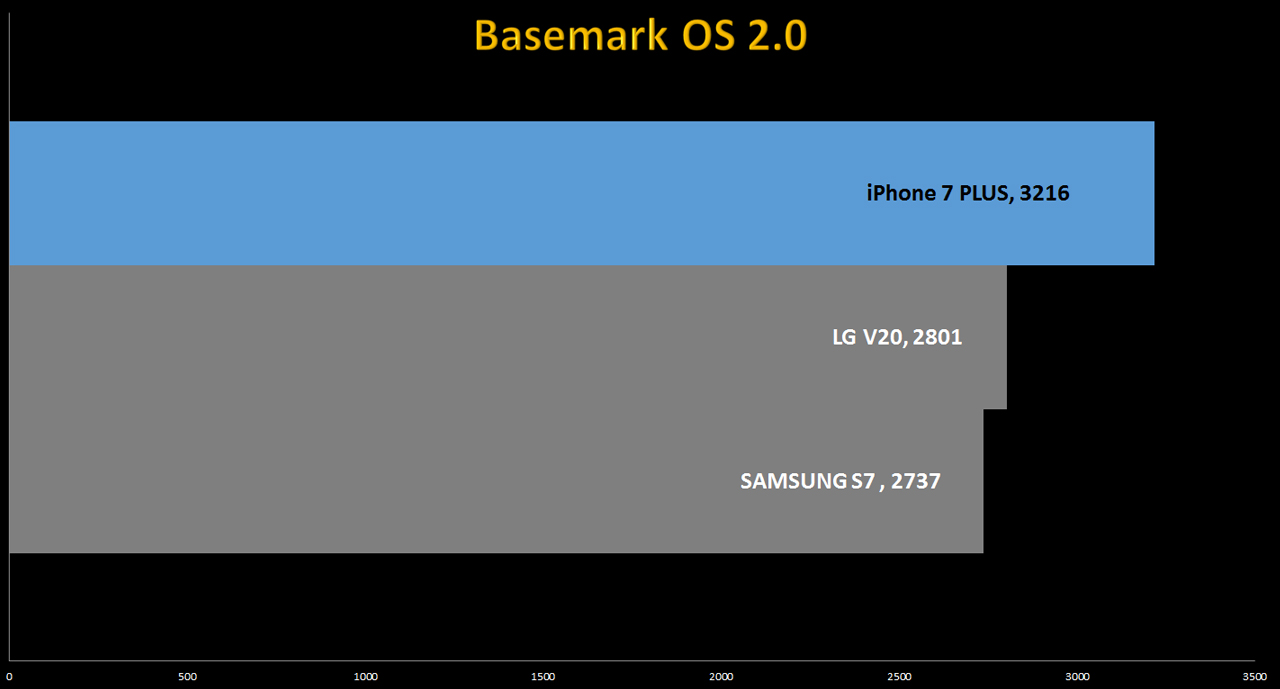 Basemark OS 2.0

iPhone 7 PLUS, 3216

LG V20, 2801

SAMSUNG S7 , 2737

0
500
1000
1500
2000
2500
3000
3500